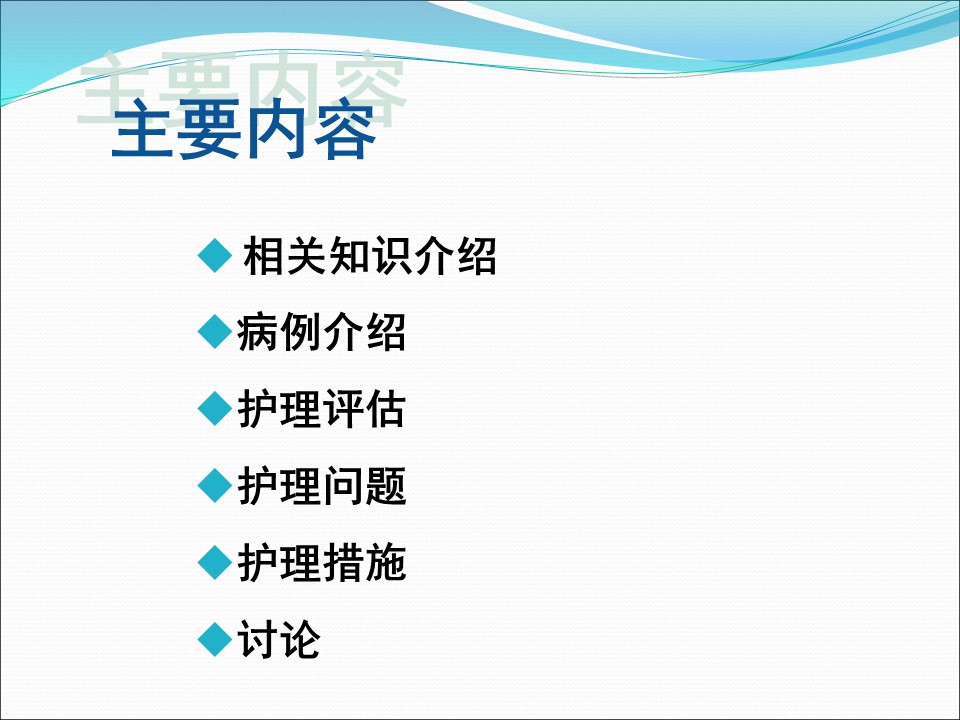 主要内容

主要内容

◆ 相关知识介绍

◆病例介绍

◆护理评估

◆护理问题

◆护理措施

◆讨论